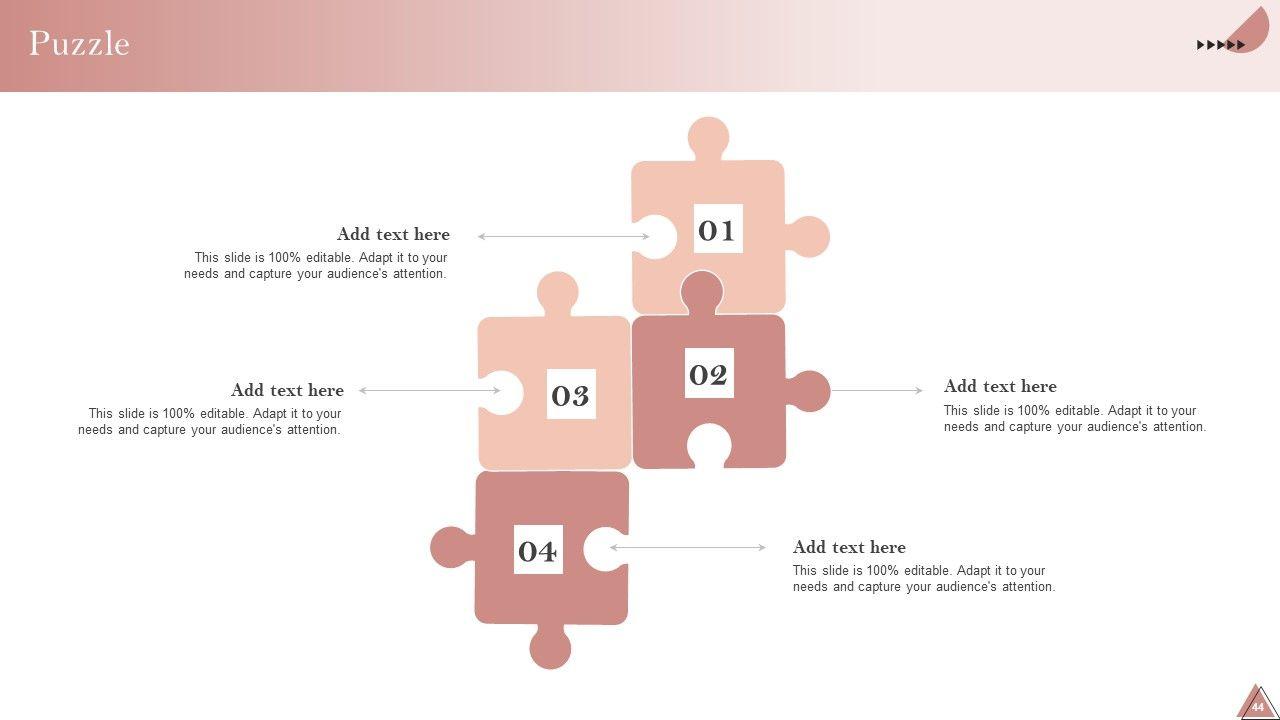 Puzzle

Add text here
This slide is 100% editable. Adapt it to your needs and capture your audience's attention.

01

Add text here
This slide is 100% editable. Adapt it to your needs and capture your audience's attention.

03

02

Add text here
This slide is 100% editable. Adapt it to your needs and capture your audience's attention.

04

Add text here
This slide is 100% editable. Adapt it to your needs and capture your audience's attention.

44